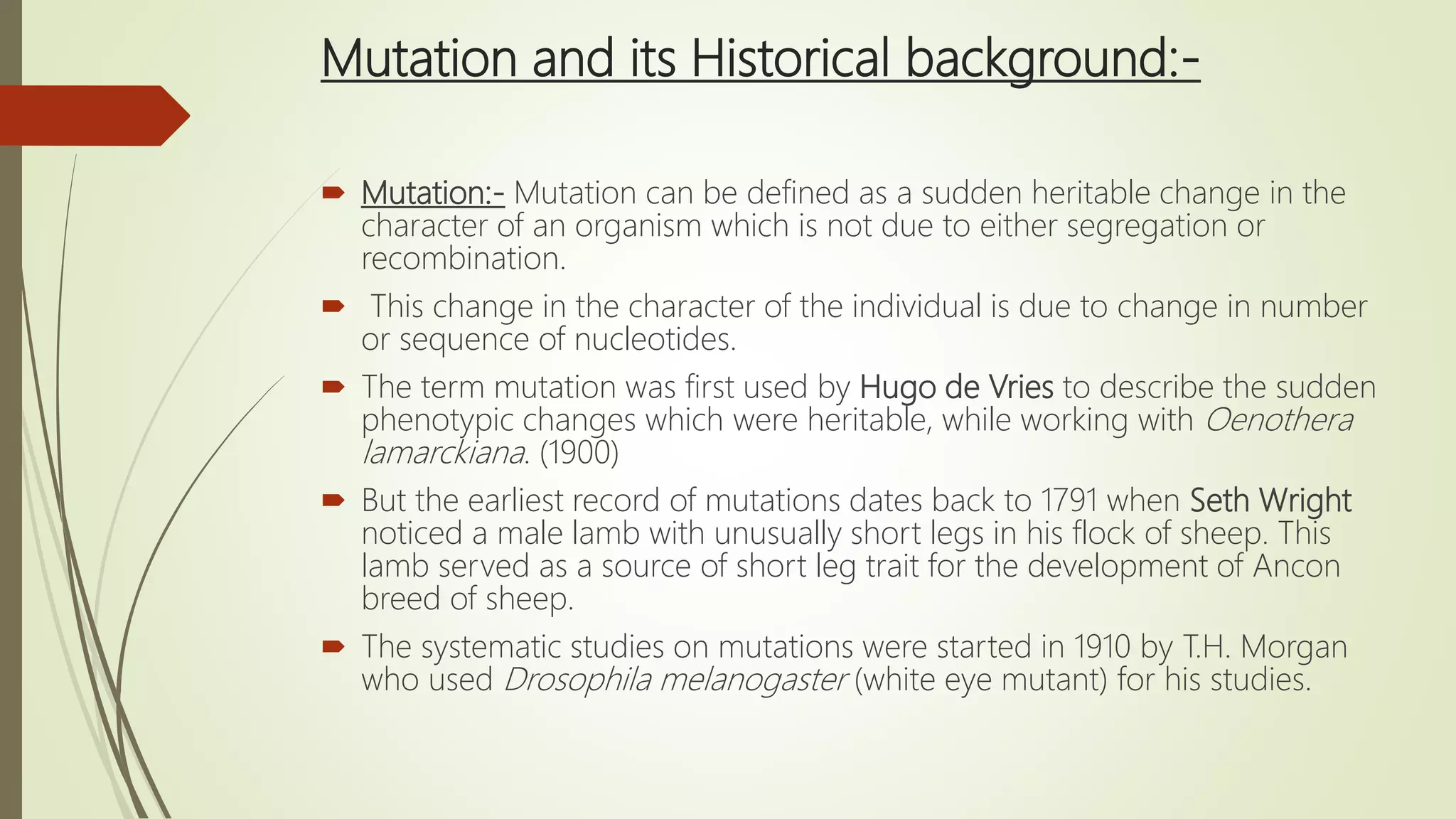 Mutation and its Historical background:-

Mutation:- Mutation can be defined as a sudden heritable change in the character of an organism which is not due to either segregation or recombination.

This change in the character of the individual is due to change in number or sequence of nucleotides.

The term mutation was first used by Hugo de Vries to describe the sudden phenotypic changes which were heritable, while working with Oenothera lamarckiana. (1900)

But the earliest record of mutations dates back to 1791 when Seth Wright noticed a male lamb with unusually short legs in his flock of sheep. This lamb served as a source of short leg trait for the development of Ancon breed of sheep.

The systematic studies on mutations were started in 1910 by T.H. Morgan who used Drosophila melanogaster (white eye mutant) for his studies.